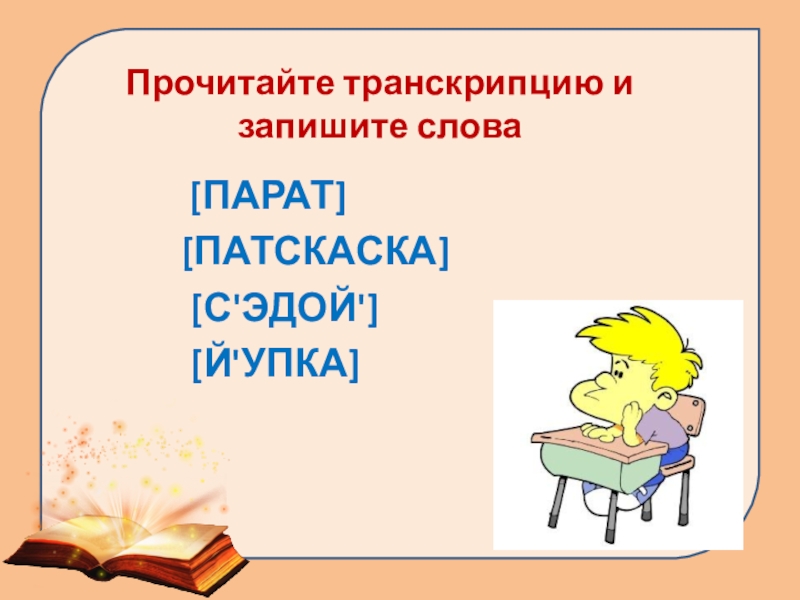 Прочитайте транскрипцию и запишите слова

[ПАРАТ]

[ПАТСКАСКА]

[С'ЭДОЙ']

[Й'УПКА]